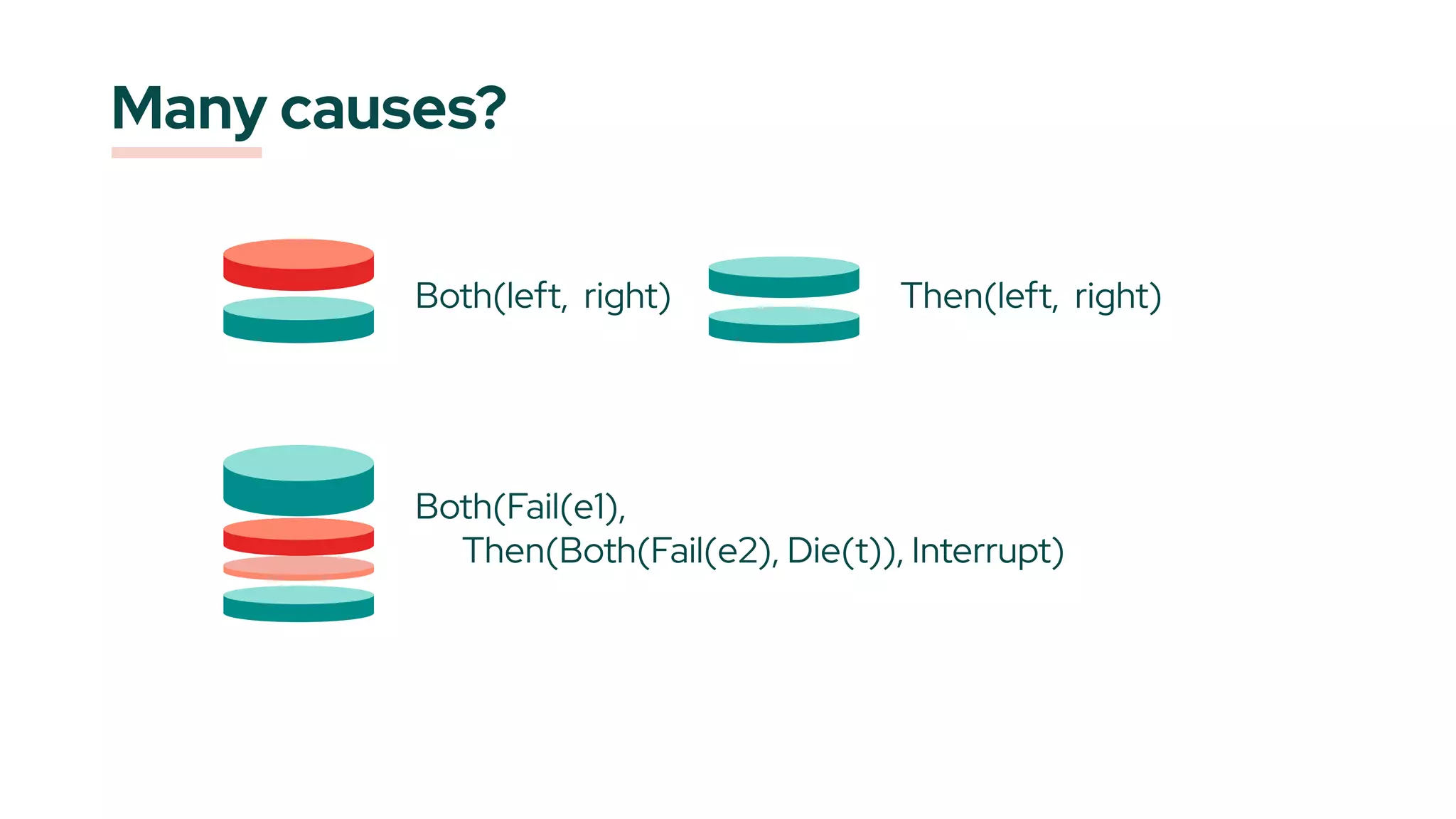 Many causes?

Both(left, right)

Then(left, right)

Both(Fail(e1),
Then(Both(Fail(e2), Die(t)), Interrupt)